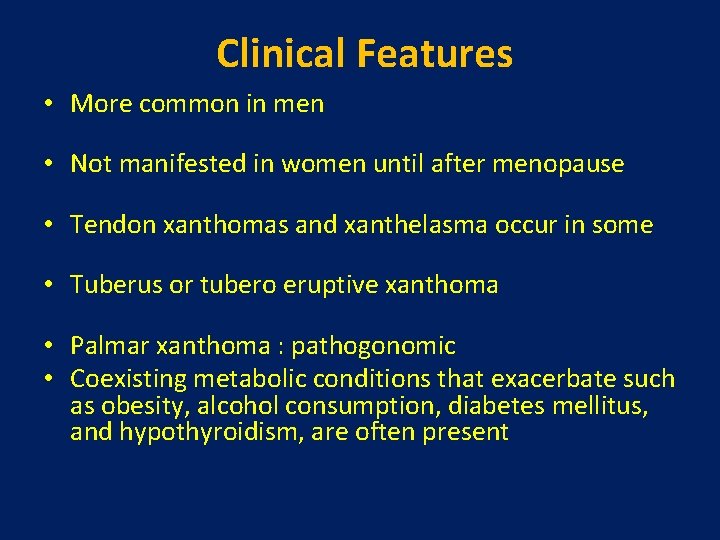 Clinical Features

• More common in men

• Not manifested in women until after menopause

• Tendon xanthomas and xanthelasma occur in some

• Tuberus or tubero eruptive xanthoma

• Palmar xanthoma : pathogonomic
• Coexisting metabolic conditions that exacerbate such as obesity, alcohol consumption, diabetes mellitus, and hypothyroidism, are often present